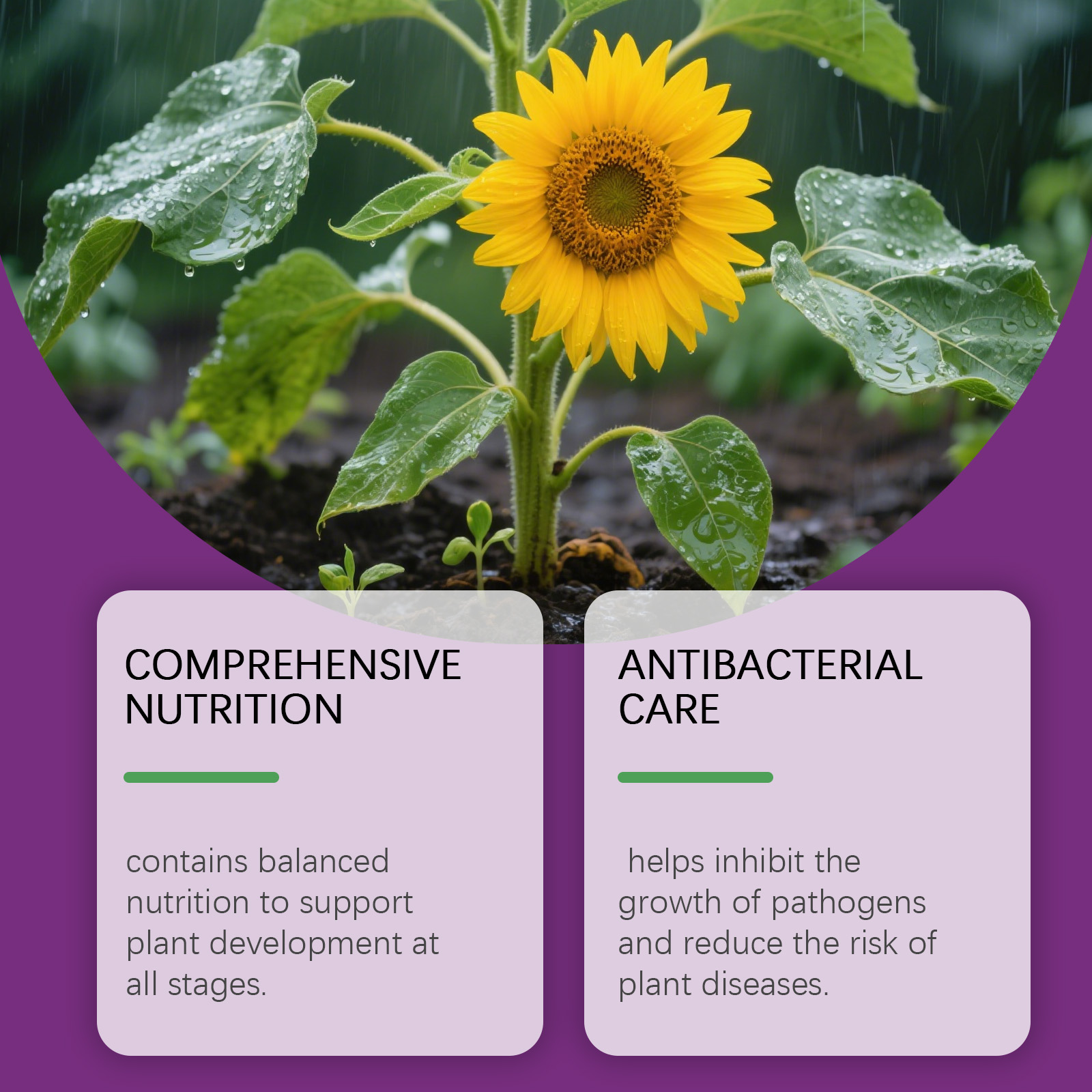 COMPREHENSIVE NUTRITION

contains balanced nutrition to support plant development at all stages.

ANTIBACTERIAL CARE

helps inhibit the growth of pathogens and reduce the risk of plant diseases.